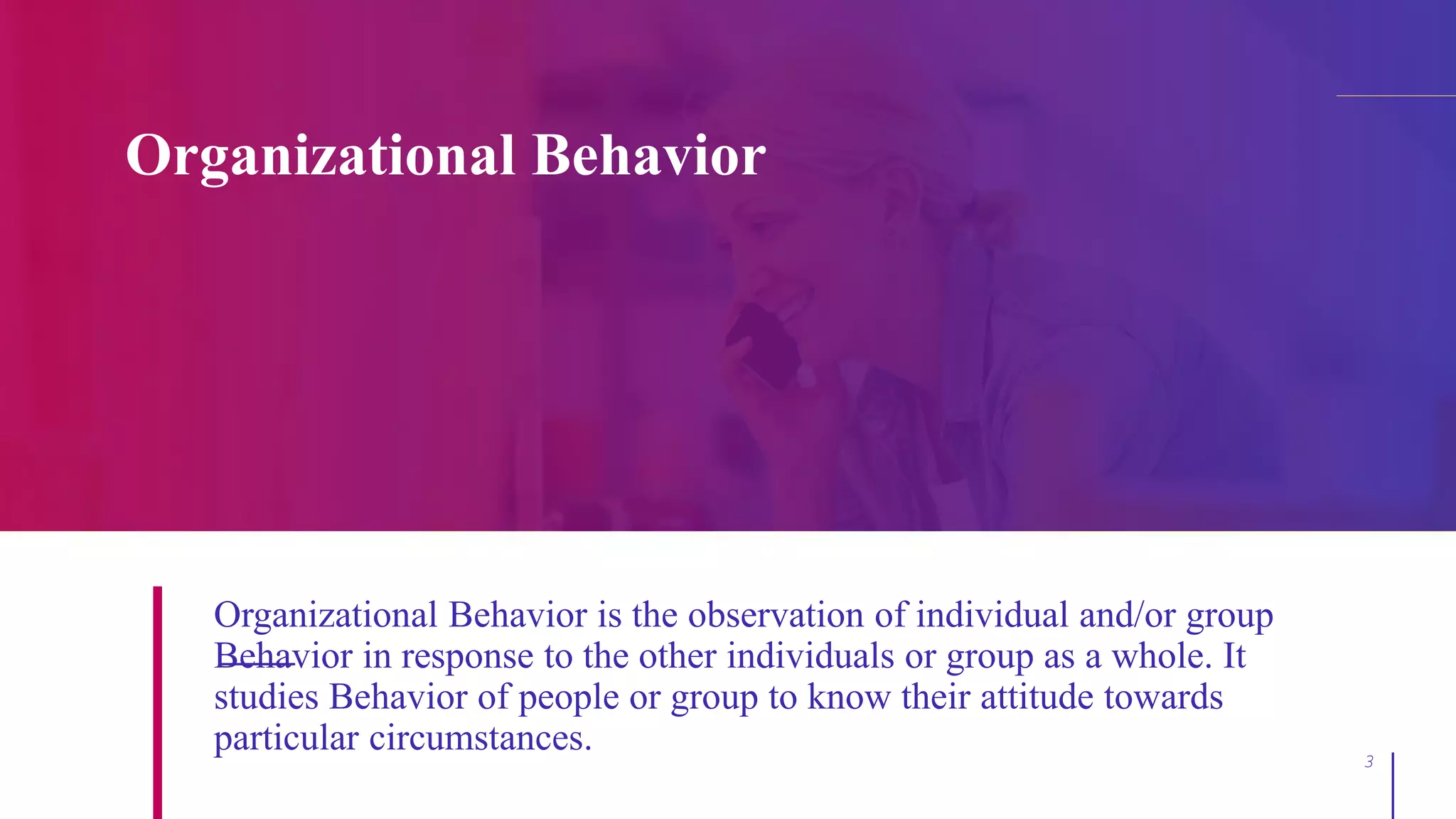 Organizational Behavior

Organizational Behavior is the observation of individual and/or group Behavior in response to the other individuals or group as a whole. It studies Behavior of people or group to know their attitude towards particular circumstances.

3